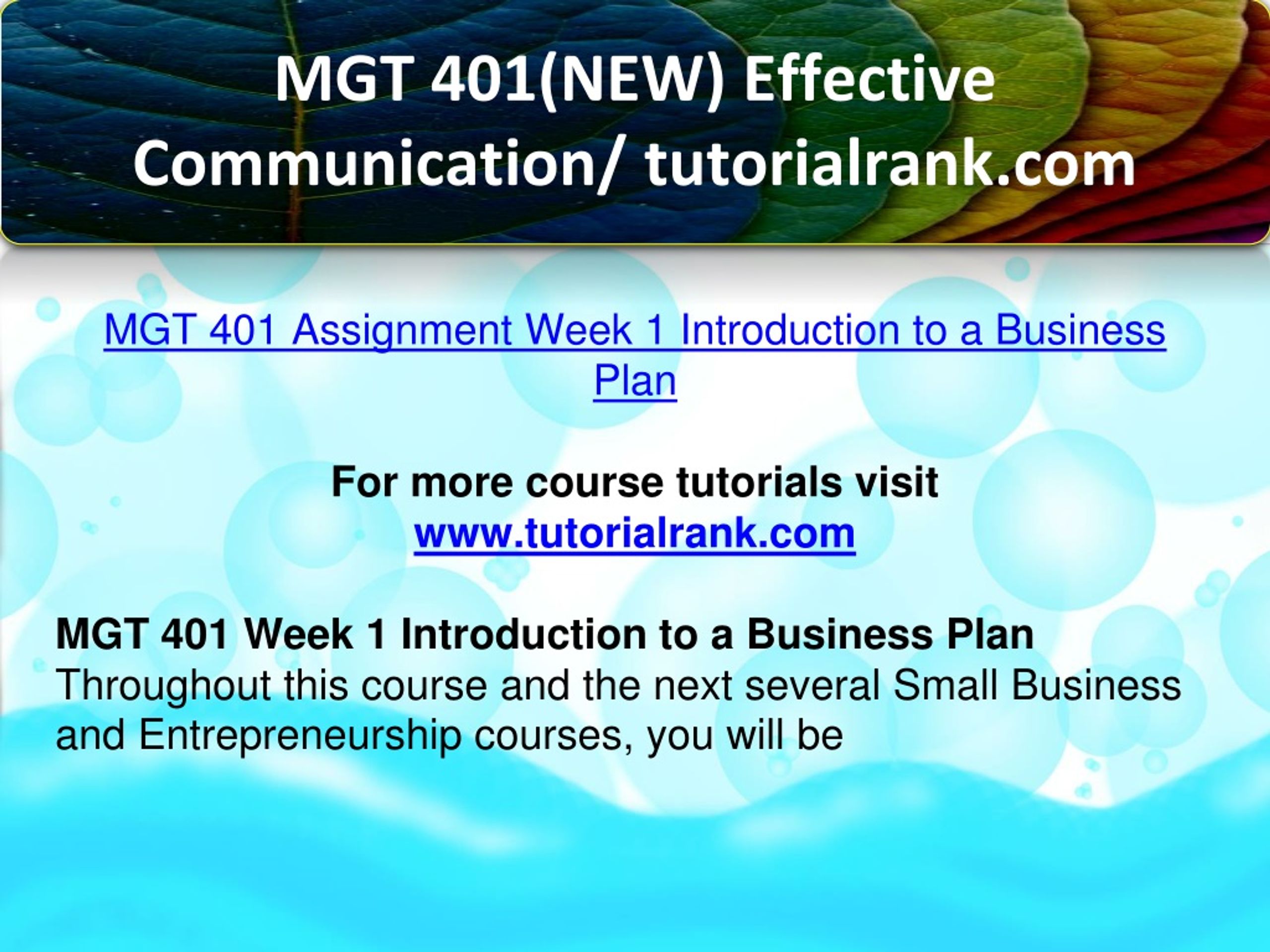 MGT 401(NEW) Effective Communication/ tutorialrank.com

MGT 401 Assignment Week 1 Introduction to a Business Plan

For more course tutorials visit
www.tutorialrank.com

MGT 401 Week 1 Introduction to a Business Plan
Throughout this course and the next several Small Business and Entrepreneurship courses, you will be